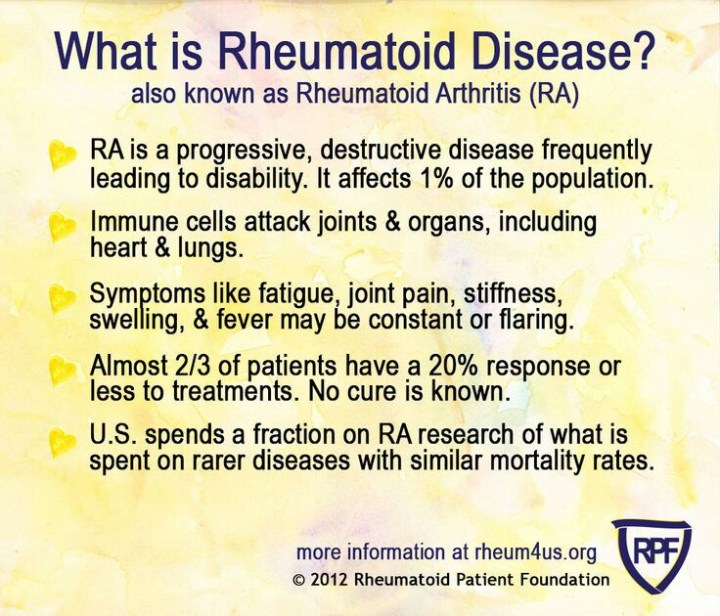 What is Rheumatoid Disease?
also known as Rheumatoid Arthritis (RA)

RA is a progressive, destructive disease frequently leading to disability. It affects 1% of the population.

Immune cells attack joints & organs, including heart & lungs.

Symptoms like fatigue, joint pain, stiffness, swelling, & fever may be constant or flaring.

Almost 2/3 of patients have a 20% response or less to treatments. No cure is known.

U.S. spends a fraction on RA research of what is spent on rarer diseases with similar mortality rates.

more information at rheum4us.org
© 2012 Rheumatoid Patient Foundation

RPF